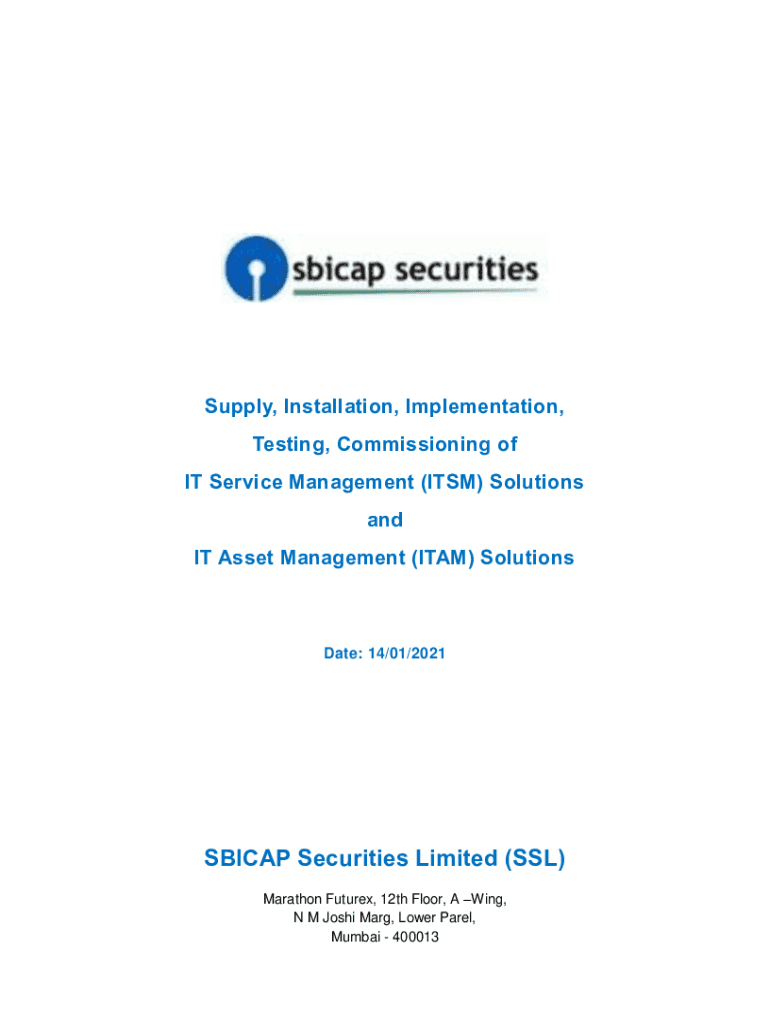 sbicap securities

Supply, Installation, Implementation,
Testing, Commissioning of
IT Service Management (ITSM) Solutions
and
IT Asset Management (ITAM) Solutions

Date: 14/01/2021

SBICAP Securities Limited (SSL)

Marathon Futurex, 12th Floor, A –Wing,
N M Joshi Marg, Lower Parel,
Mumbai - 400013